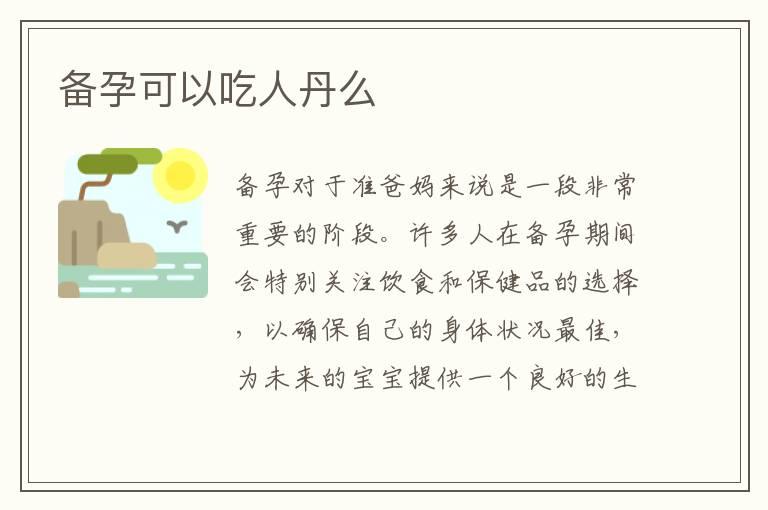 备孕可以吃人丹么

备孕对于准爸妈来说是一段非常重要的阶段。许多人在备孕期间会特别关注饮食和保健品的选择，以确保自己的身体状况最佳，为未来的宝宝提供一个良好的生